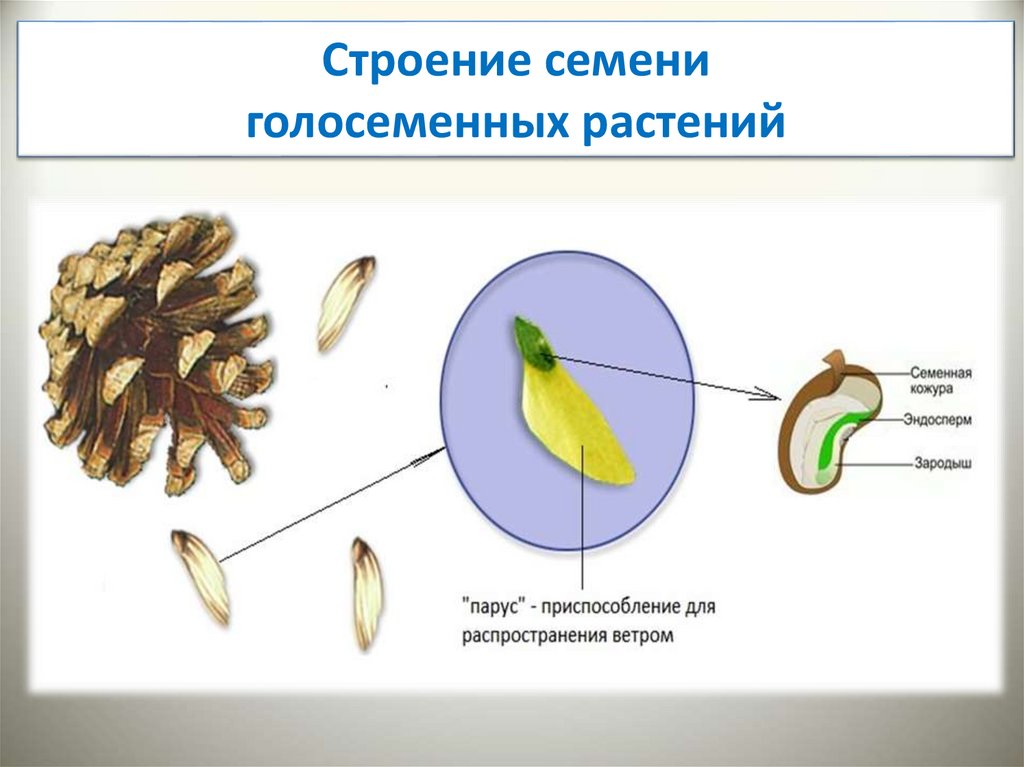 Строение семени голосеменных растений

Семенная кожура
Эндосперм
Зародыш

"парус" - приспособление для распространения ветром